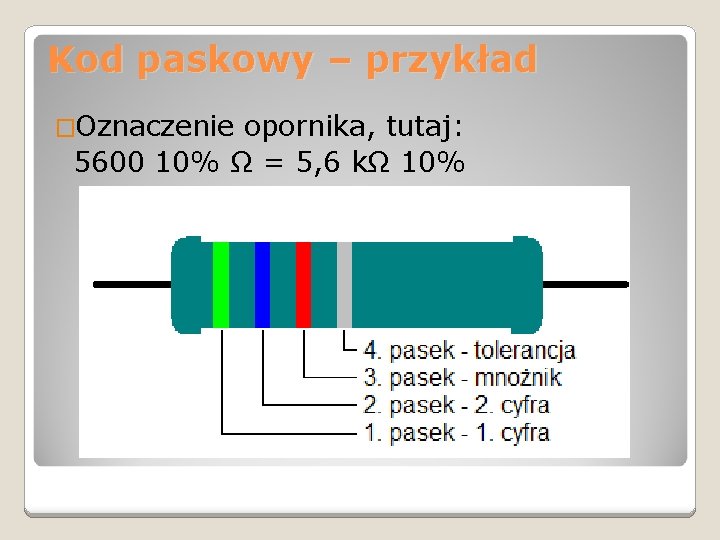 Kod paskowy – przykład

□Oznaczenie opornika, tutaj: 5600 10% Ω = 5,6 kΩ 10%

4. pasek - tolerancja
3. pasek - mnożnik
2. pasek - 2. cyfra
1. pasek - 1. cyfra